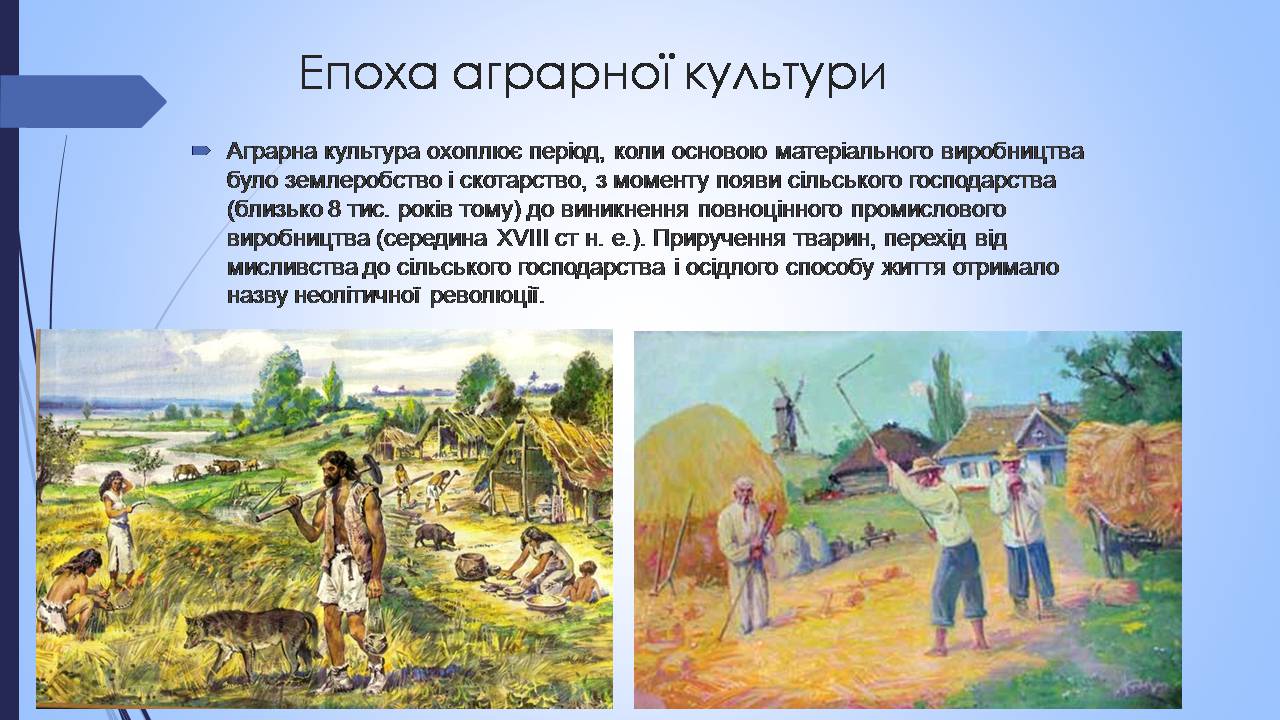 Епоха аграрної культури

Аграрна культура охоплює період, коли основою матеріального виробництва було землеробство і скотарство, з моменту появи сільського господарства (близько 8 тис. років тому) до виникнення повноцінного промислового виробництва (середина XVIII ст н. е.). Приручення тварин, перехід від мисливства до сільського господарства і осідлого способу життя отримало назву неолітичної революції.